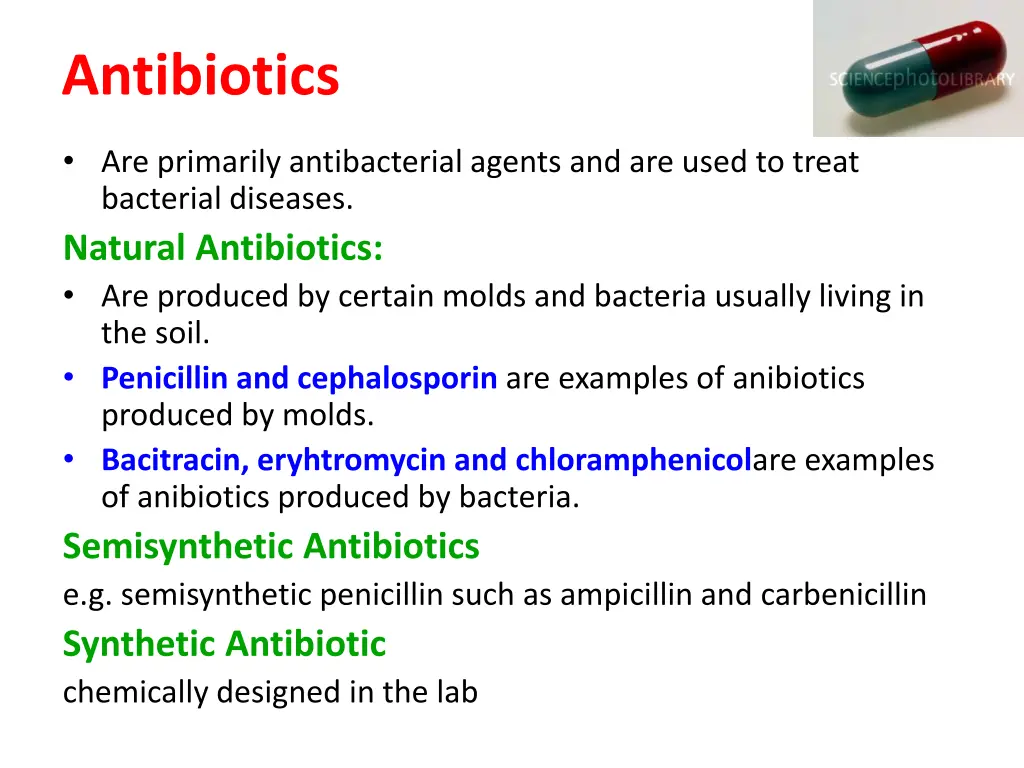 Antibiotics

SCIENCEphotoLIBRARY

• Are primarily antibacterial agents and are used to treat bacterial diseases.

Natural Antibiotics:

• Are produced by certain molds and bacteria usually living in the soil.
• Penicillin and cephalosporin are examples of anibiotics produced by molds.
• Bacitracin, eryhtromycin and chloramphenicolare examples of anibiotics produced by bacteria.

Semisynthetic Antibiotics

e.g. semisynthetic penicillin such as ampicillin and carbenicillin

Synthetic Antibiotic

chemically designed in the lab